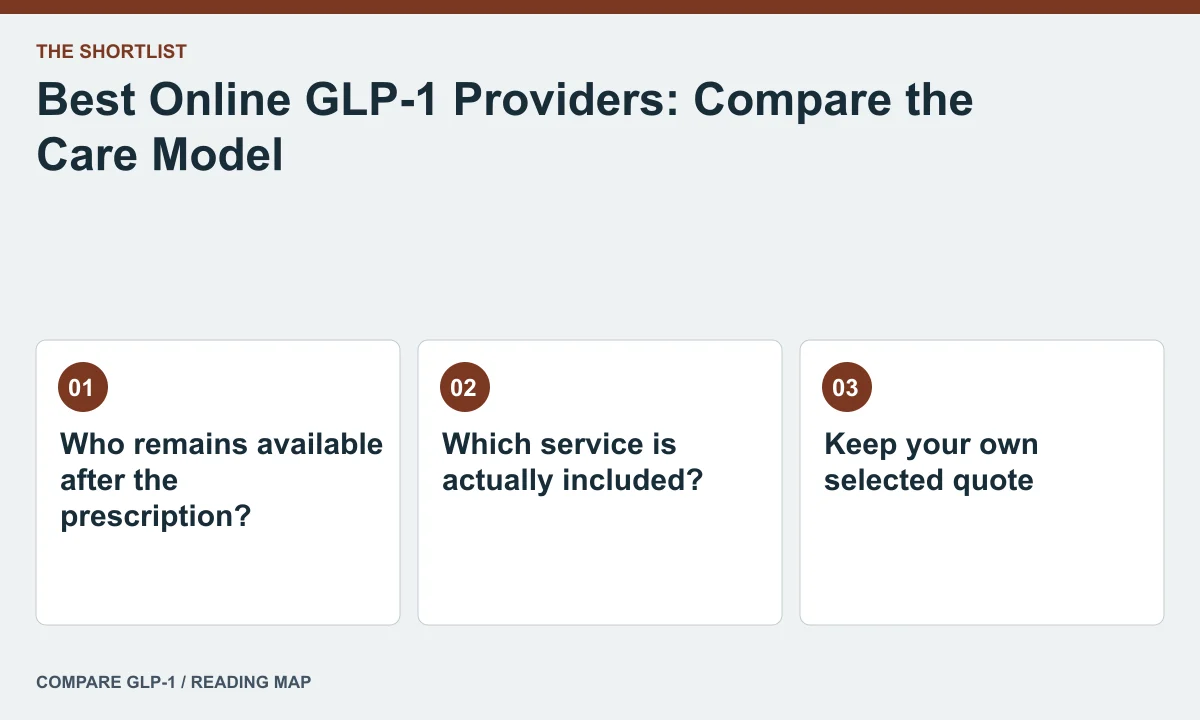 THE SHORTLIST

Best Online GLP-1 Providers: Compare the Care Model

01

Who remains available after the prescription?

02

Which service is actually included?

03

Keep your own selected quote

COMPARE GLP-1 / READING MAP